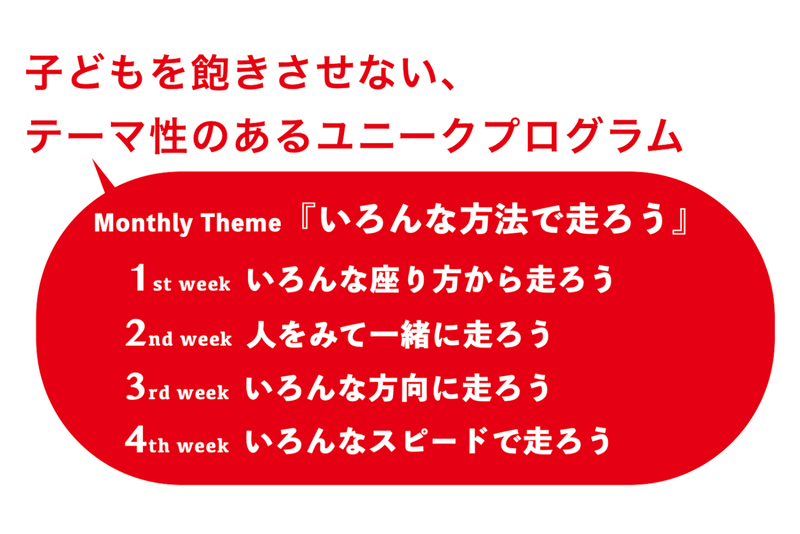 子どもを飽きさせない、
テーマ性のあるユニークプログラム

Monthly Theme『いろんな方法で走ろう』

1st week いろんな座り方から走ろう
2nd week 人をみて一緒に走ろう
3rd week いろんな方向に走ろう
4th week いろんなスピードで走ろう